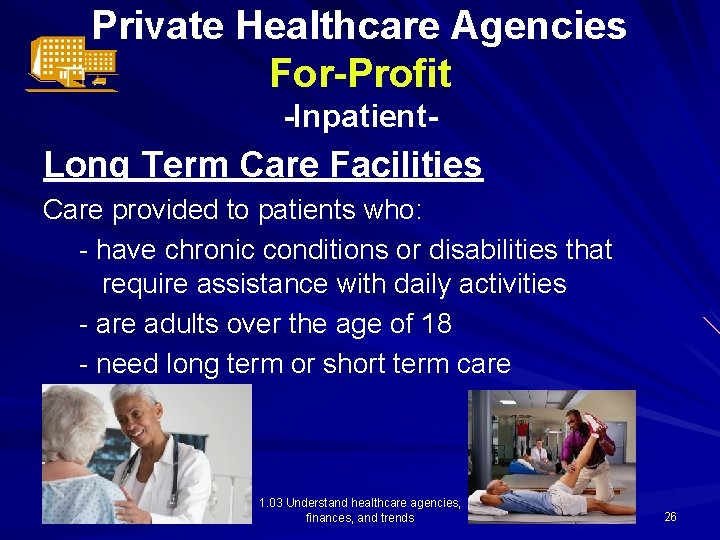 Private Healthcare Agencies
For-Profit
-Inpatient-

Long Term Care Facilities

Care provided to patients who:

- have chronic conditions or disabilities that require assistance with daily activities

- are adults over the age of 18

- need long term or short term care

1.03 Understand healthcare agencies, finances, and trends

26